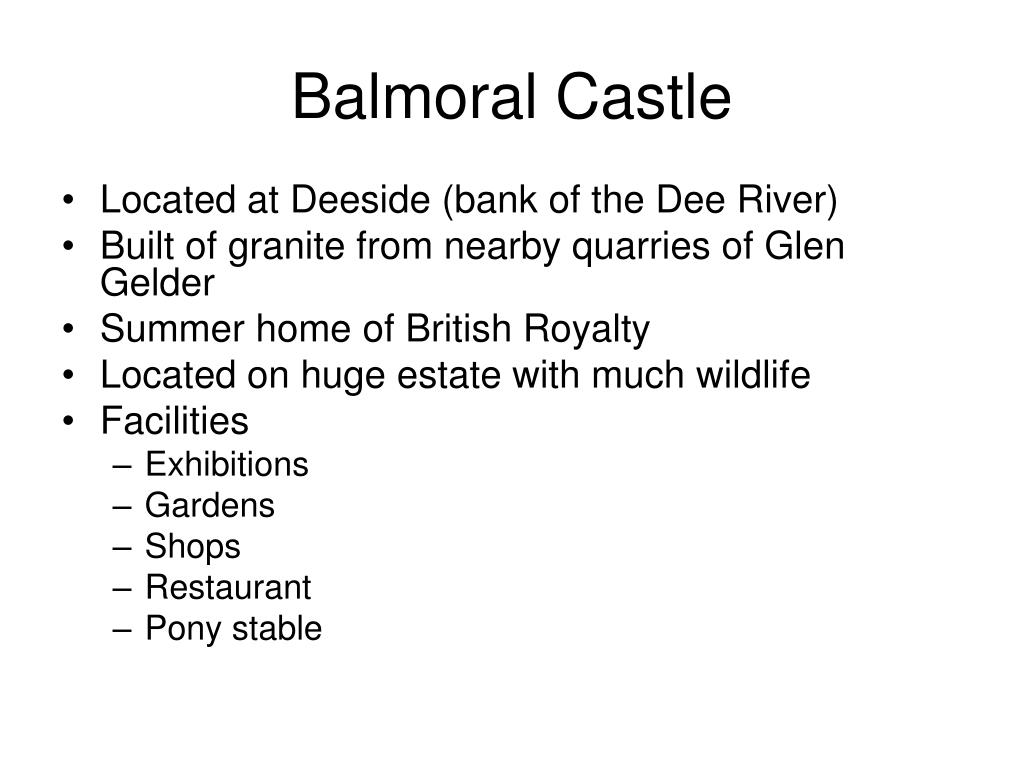 Balmoral Castle

• Located at Deeside (bank of the Dee River)
• Built of granite from nearby quarries of Glen Gelder
• Summer home of British Royalty
• Located on huge estate with much wildlife
• Facilities
– Exhibitions
– Gardens
– Shops
– Restaurant
– Pony stable